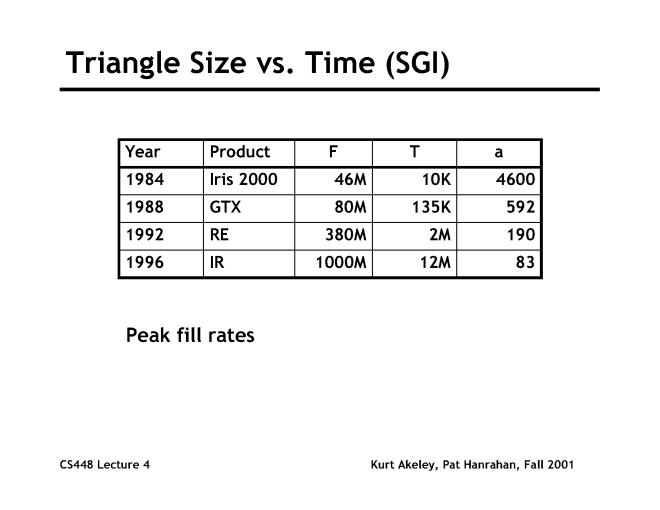 Triangle Size vs. Time (SGI)

| Year | Product | F | T | a |
|---|---|---|---|---|
| 1984 | Iris 2000 | 46M | 10K | 4600 |
| 1988 | GTX | 80M | 135K | 592 |
| 1992 | RE | 380M | 2M | 190 |
| 1996 | IR | 1000M | 12M | 83 |

Peak fill rates

CS448 Lecture 4

Kurt Akeley, Pat Hanrahan, Fall 2001